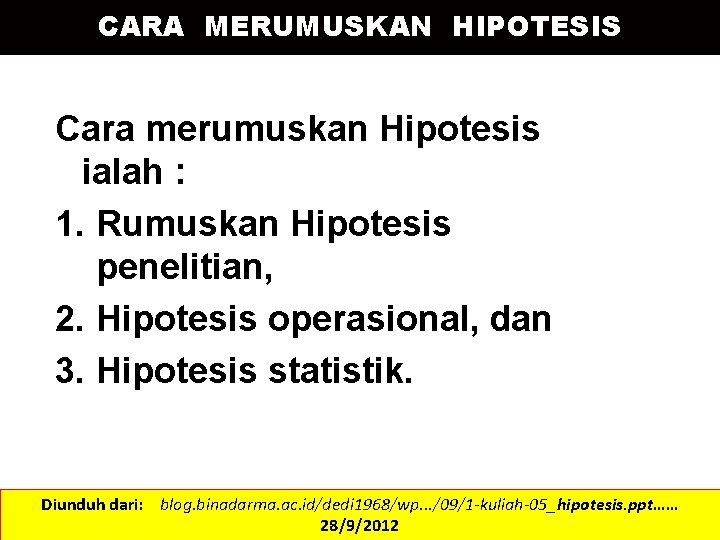 CARA MERUMUSKAN HIPOTESIS

Cara merumuskan Hipotesis ialah :

1. Rumuskan Hipotesis penelitian,
2. Hipotesis operasional, dan
3. Hipotesis statistik.

Diunduh dari: blog.binadarma.ac.id/dedi1968/wp.../09/1-kuliah-05_hipotesis.ppt…… 28/9/2012